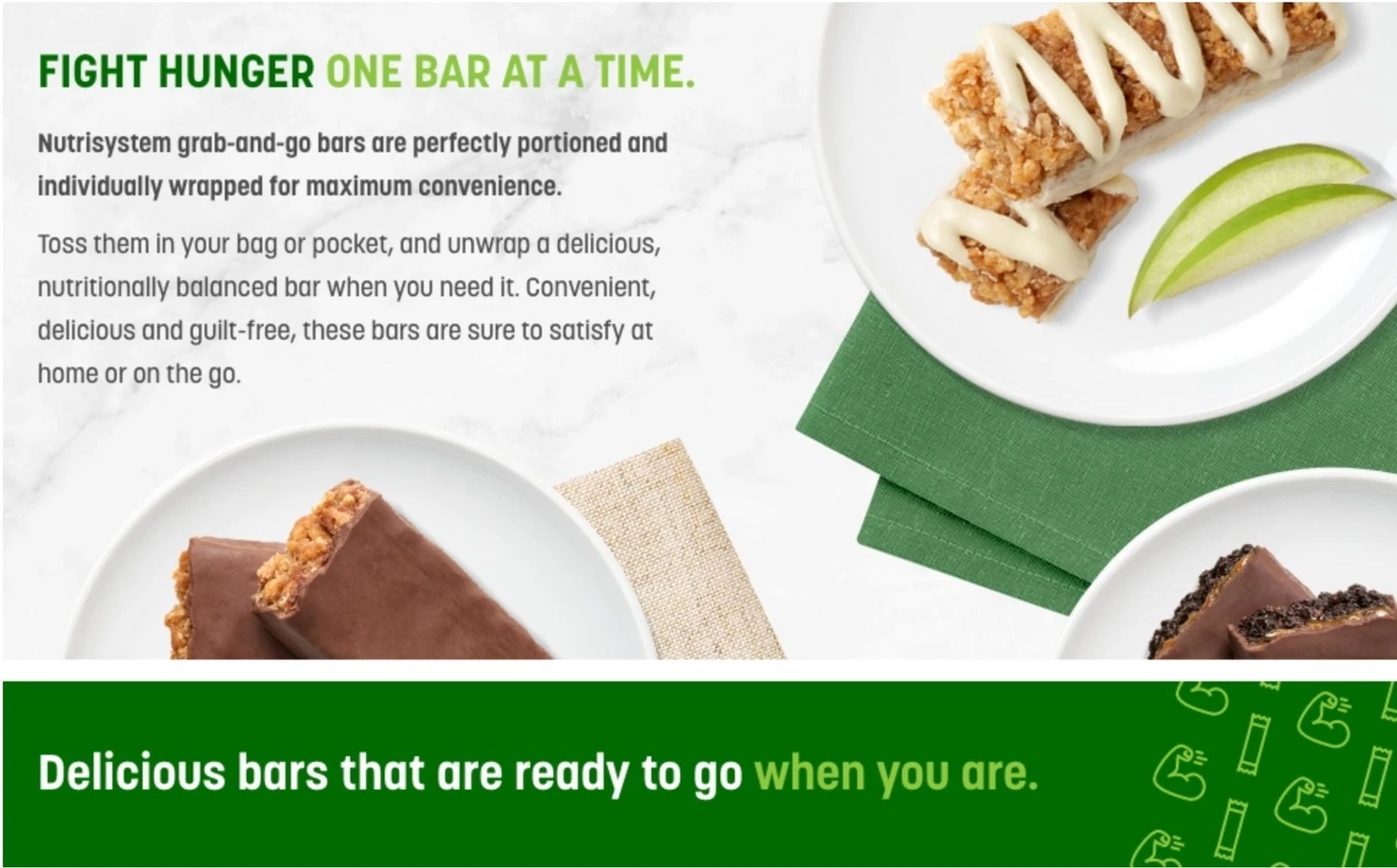 FIGHT HUNGER ONE BAR AT A TIME.

Nutrisystem grab-and-go bars are perfectly portioned and individually wrapped for maximum convenience.

Toss them in your bag or pocket, and unwrap a delicious, nutritionally balanced bar when you need it. Convenient, delicious and guilt-free, these bars are sure to satisfy at home or on the go.

Delicious bars that are ready to go when you are.